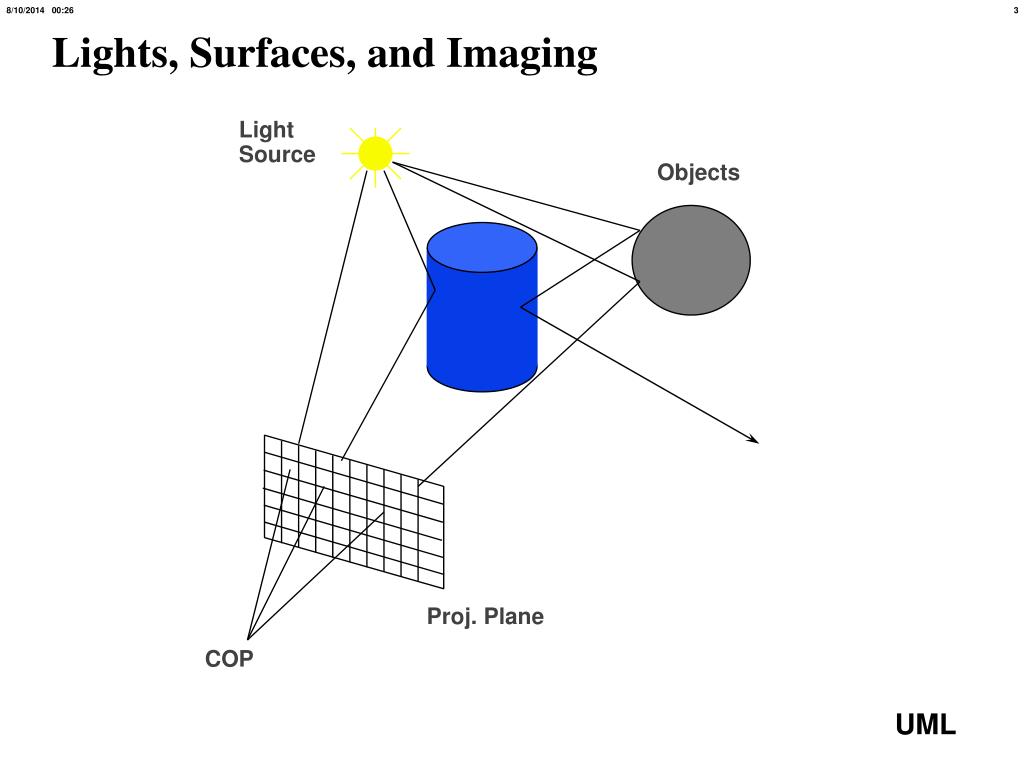 8/10/2014 00:26

3

Lights, Surfaces, and Imaging

Light Source

Objects

Proj. Plane

COP

UML